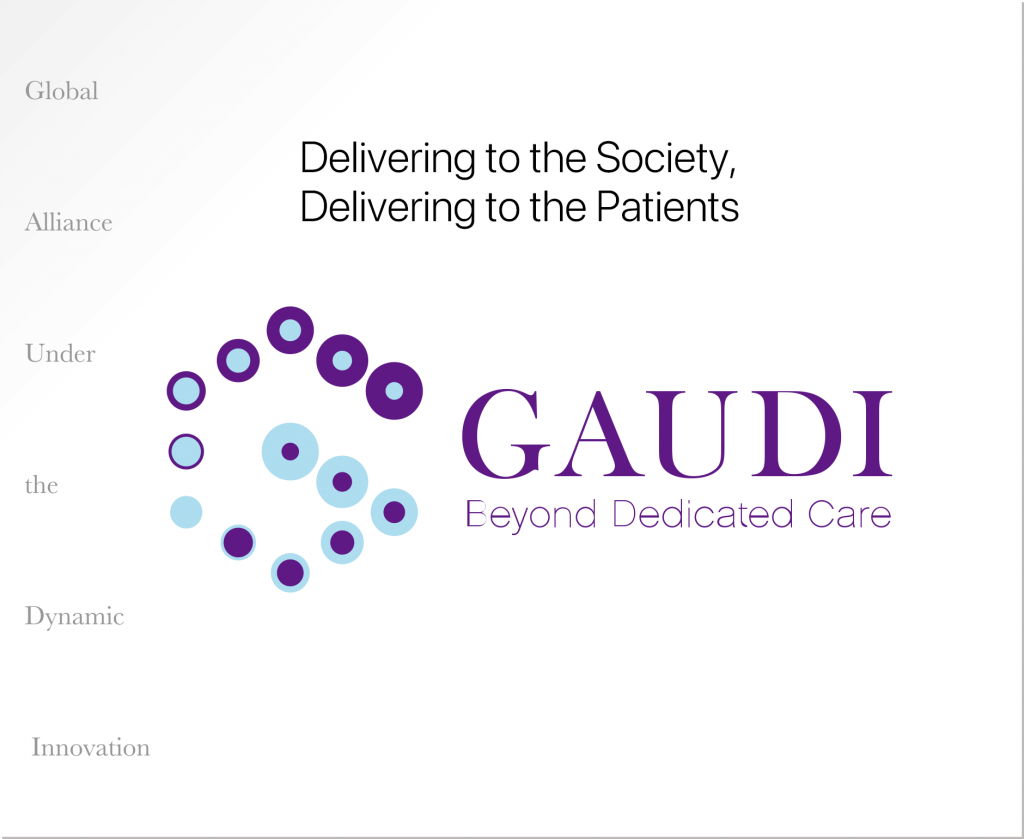 Global

Alliance

Under

the

Dynamic

Innovation

Delivering to the Society,
Delivering to the Patients

GAUDI
Beyond Dedicated Care